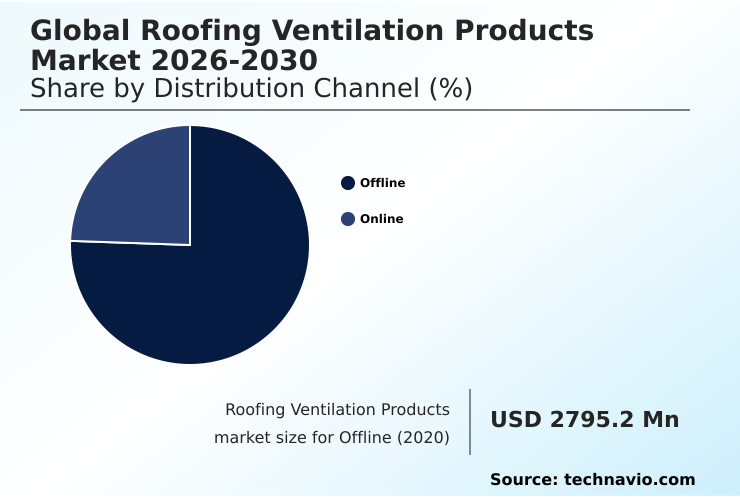 Global Roofing Ventilation Products Market 2026-2030
Share by Distribution Channel (%)

Offline
Online

Roofing Ventilation Products market size for Offline (2020)

USD 2795.2 Mn

Source: technavio.com